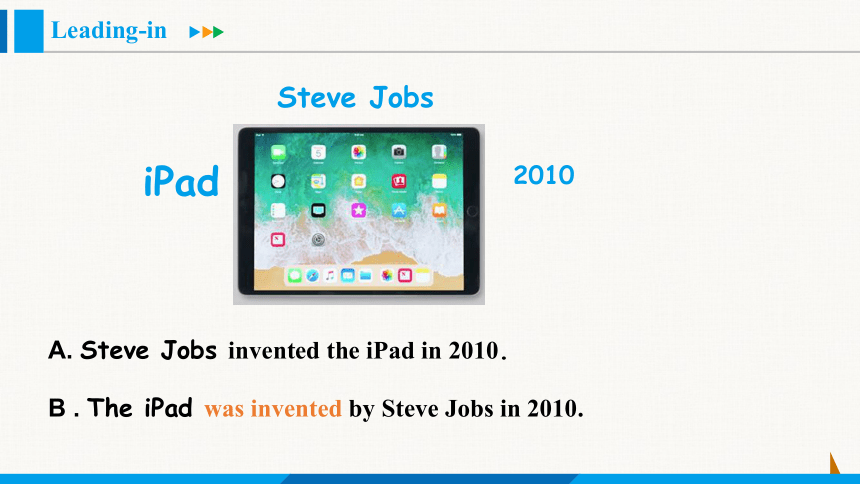 Leading-in

Steve Jobs

iPad

2010

A. Steve Jobs invented the iPad in 2010.

B . The iPad was invented by Steve Jobs in 2010.